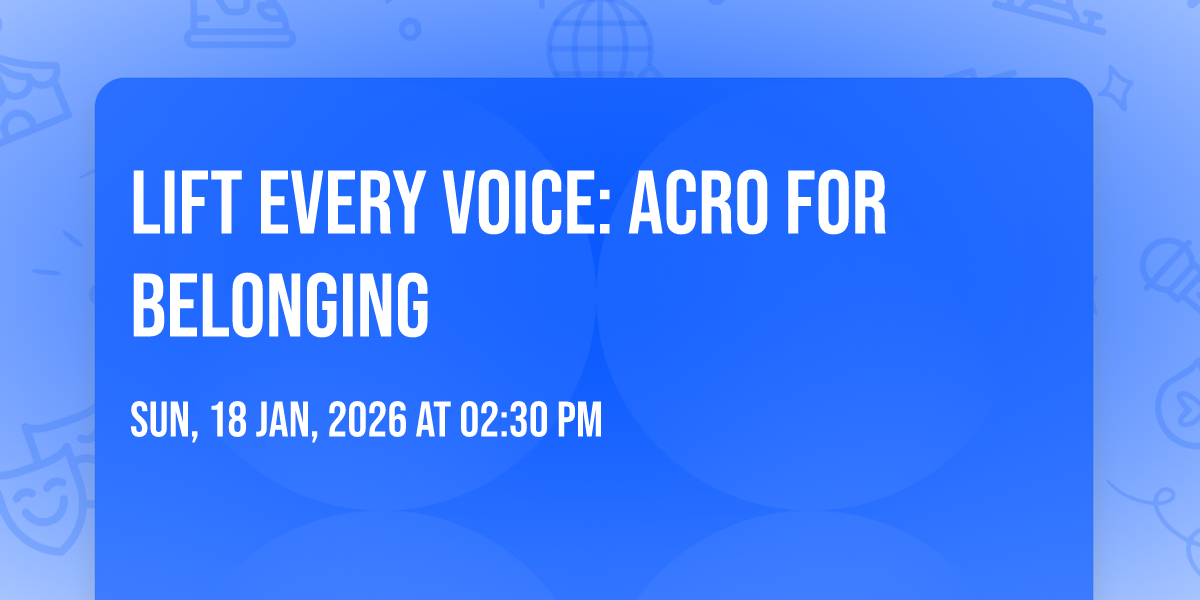 LIFT EVERY VOICE: ACRO FOR BELONGING

SUN, 18 JAN, 2026 AT 02:30 PM